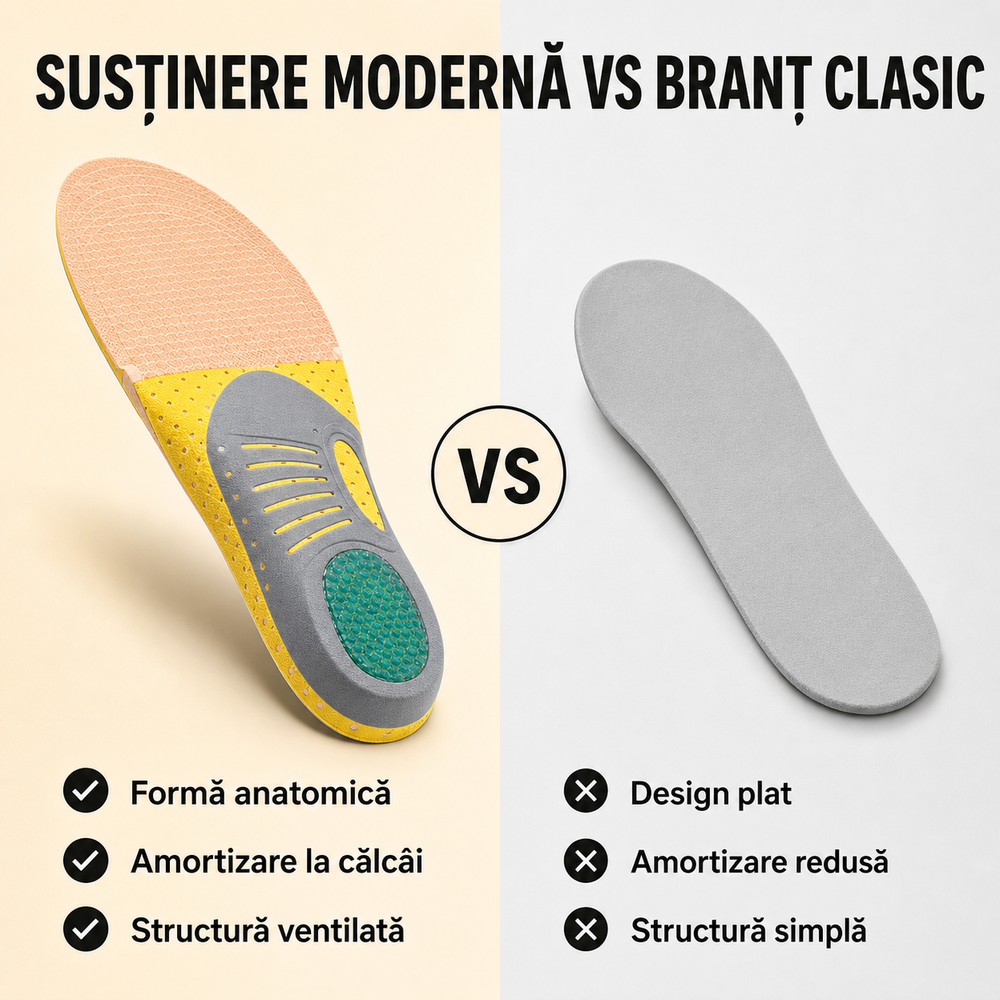 SUSȚINERE MODERNĂ VS BRANȚ CLASIC

VS

Formă anatomică
Amortizare la călcâi
Structură ventilată

Design plat
Amortizare redusă
Structură simplă